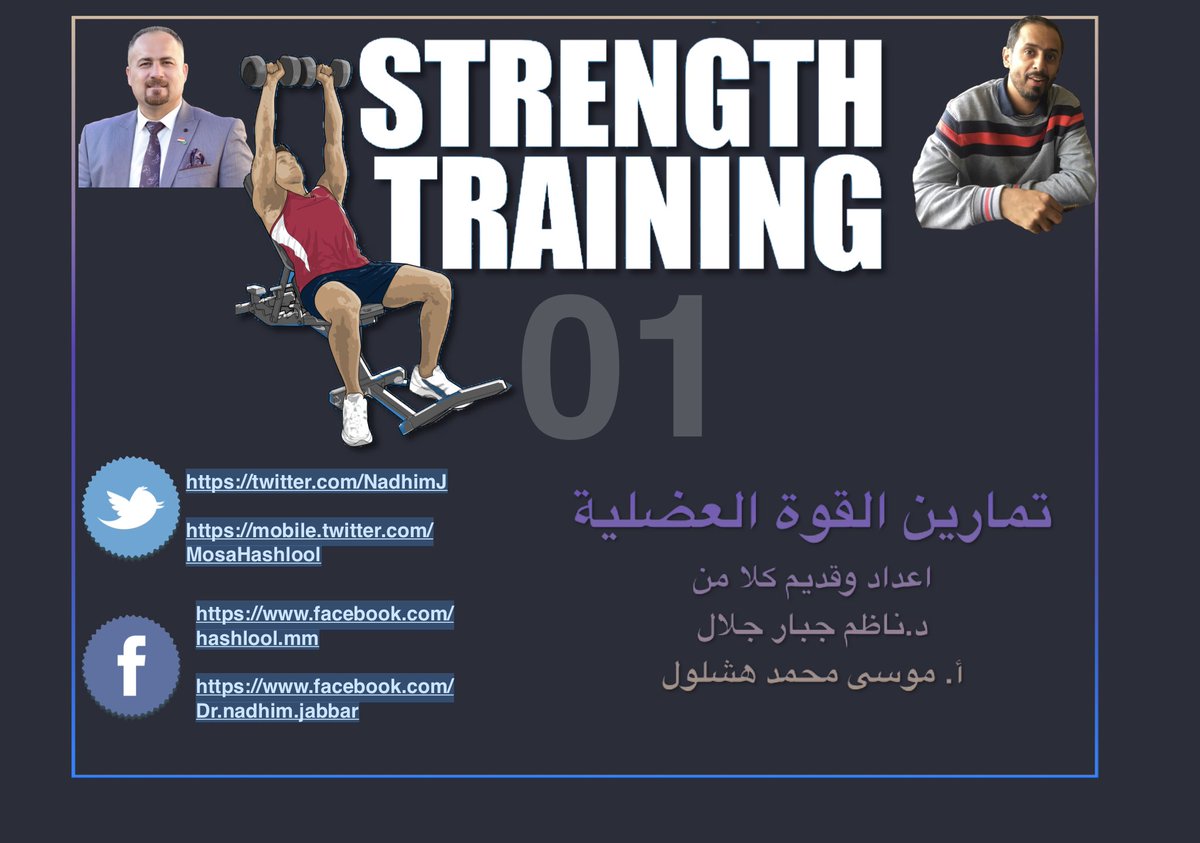 STRENGTH TRAINING

01

https://twitter.com/NadhimJ

https://mobile.twitter.com/MosaHashlool

https://www.facebook.com/hashlool.mm

https://www.facebook.com/Dr.nadhim.jabbar

تمارين القوة العضلية

اعداد وقديم كلا من

د.ناظم جبار جلال

أ. موسى محمد هشلول